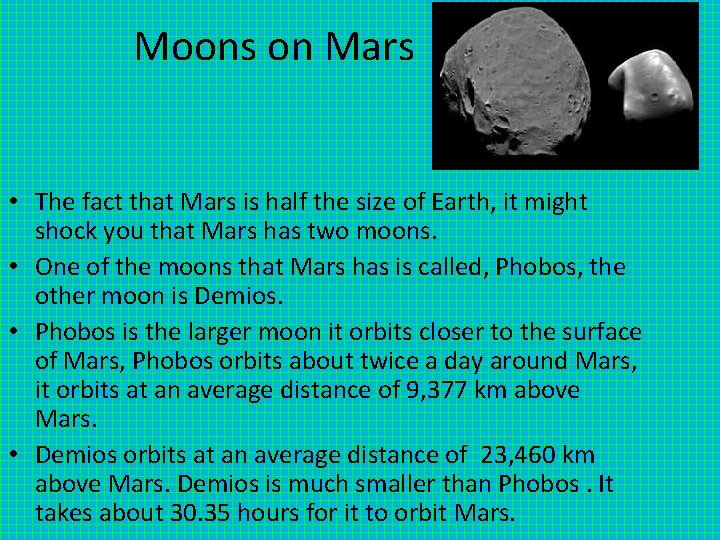 Moons on Mars

• The fact that Mars is half the size of Earth, it might shock you that Mars has two moons.
• One of the moons that Mars has is called, Phobos, the other moon is Demios.
• Phobos is the larger moon it orbits closer to the surface of Mars, Phobos orbits about twice a day around Mars, it orbits at an average distance of 9,377 km above Mars.
• Demios orbits at an average distance of 23,460 km above Mars. Demios is much smaller than Phobos . It takes about 30.35 hours for it to orbit Mars.